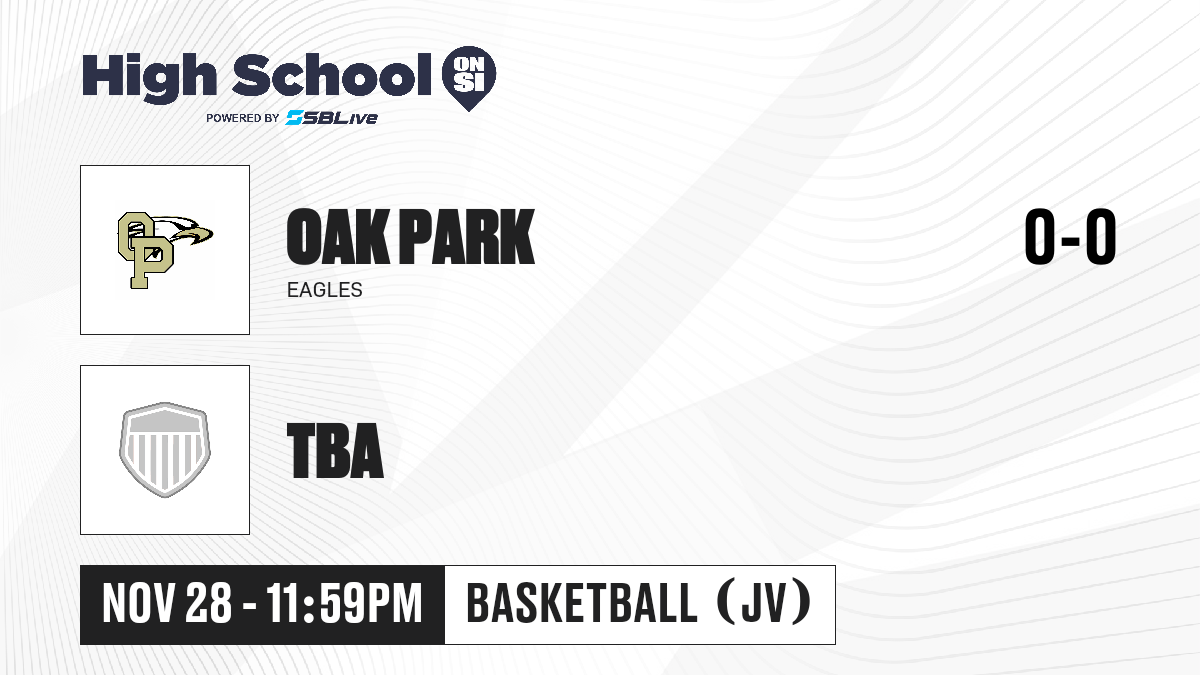 High School ON SI
POWERED BY SBLive

OAK PARK
EAGLES

0-0

TBA

NOV 28 - 11:59PM

BASKETBALL (JV)